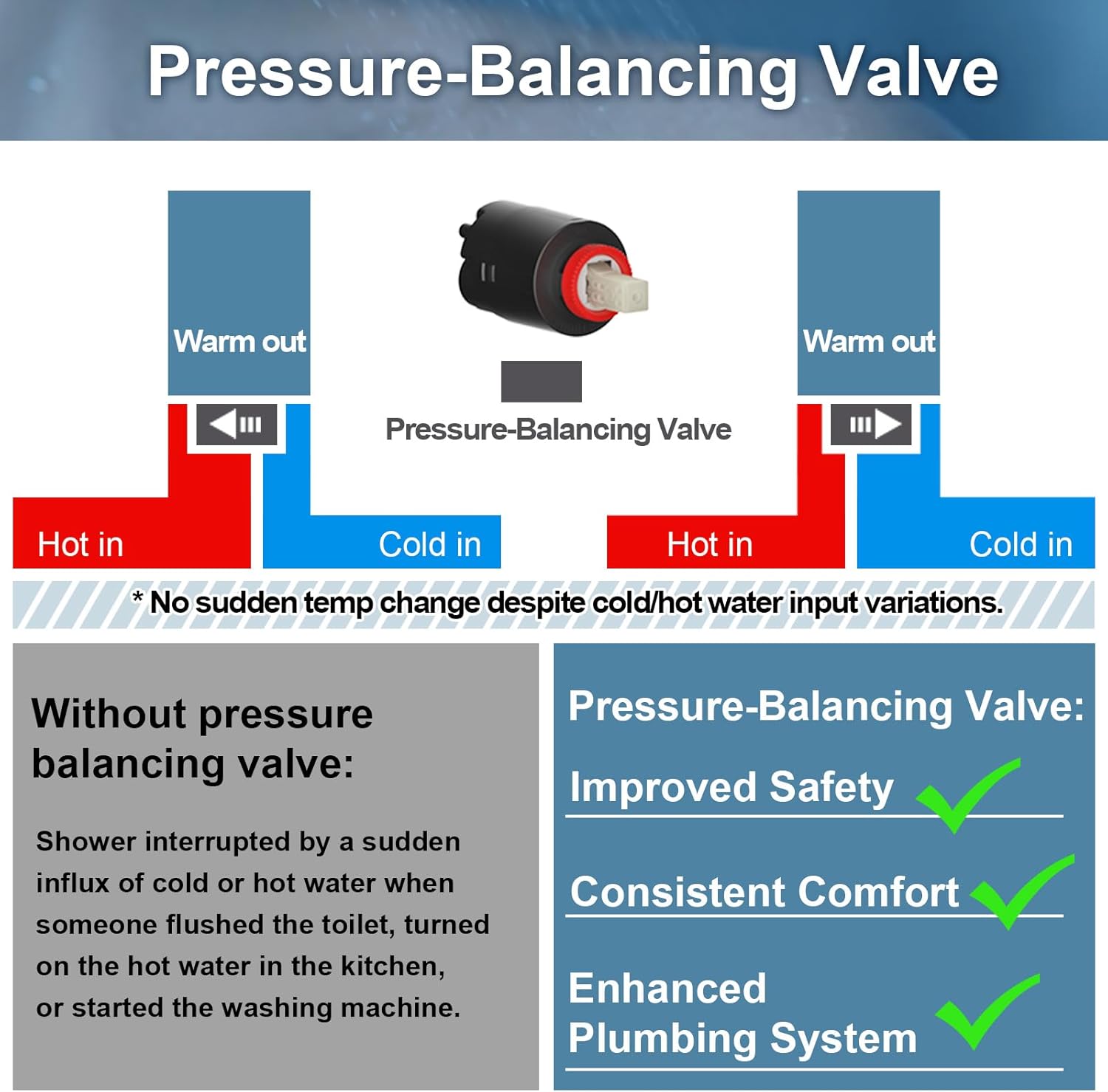 Pressure-Balancing Valve

Warm out

Hot in

Cold in

Pressure-Balancing Valve

Warm out

Hot in

Cold in

* No sudden temp change despite cold/hot water input variations.

Without pressure balancing valve:

Shower interrupted by a sudden influx of cold or hot water when someone flushed the toilet, turned on the hot water in the kitchen, or started the washing machine.

Pressure-Balancing Valve:

Improved Safety

Consistent Comfort

Enhanced Plumbing System